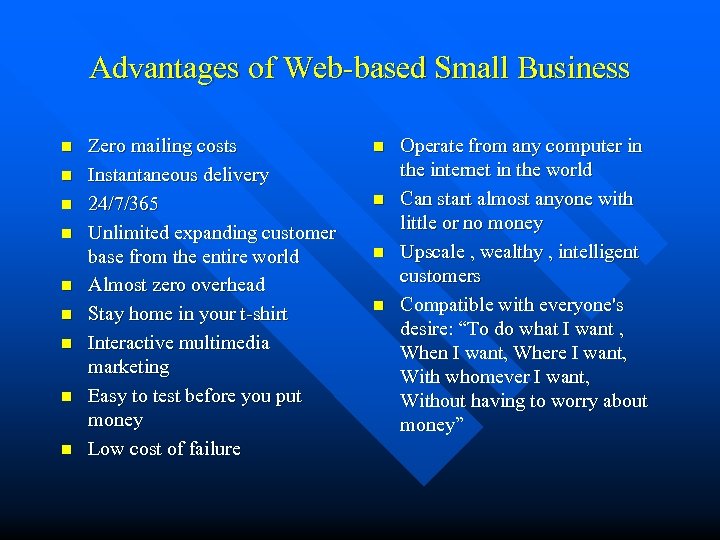 Advantages of Web-based Small Business

- Zero mailing costs
- Instantaneous delivery
- 24/7/365
- Unlimited expanding customer base from the entire world
- Almost zero overhead
- Stay home in your t-shirt
- Interactive multimedia marketing
- Easy to test before you put money
- Low cost of failure

- Operate from any computer in the internet in the world
- Can start almost anyone with little or no money
- Upscale , wealthy , intelligent customers
- Compatible with everyone's desire: “To do what I want , When I want, Where I want, With whomever I want, Without having to worry about money”